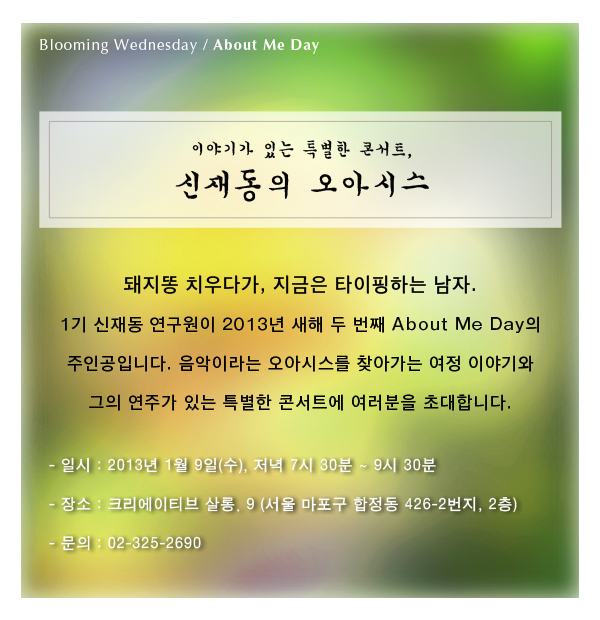 Blooming Wednesday / About Me Day

이야기가 있는 특별한 콘서트,
신재동의 오아시스

돼지똥 치우다가, 지금은 타이핑하는 남자.

1기 신재동 연구원이 2013년 새해 두 번째 About Me Day의 주인공입니다. 음악이라는 오아시스를 찾아가는 여정 이야기와 그의 연주가 있는 특별한 콘서트에 여러분을 초대합니다.

- 일시 : 2013년 1월 9일(수), 저녁 7시 30분 ~ 9시 30분

- 장소 : 크리에이티브 살롱. 9 (서울 마포구 합정동 426-2번지, 2층)

- 문의 : 02-325-2690